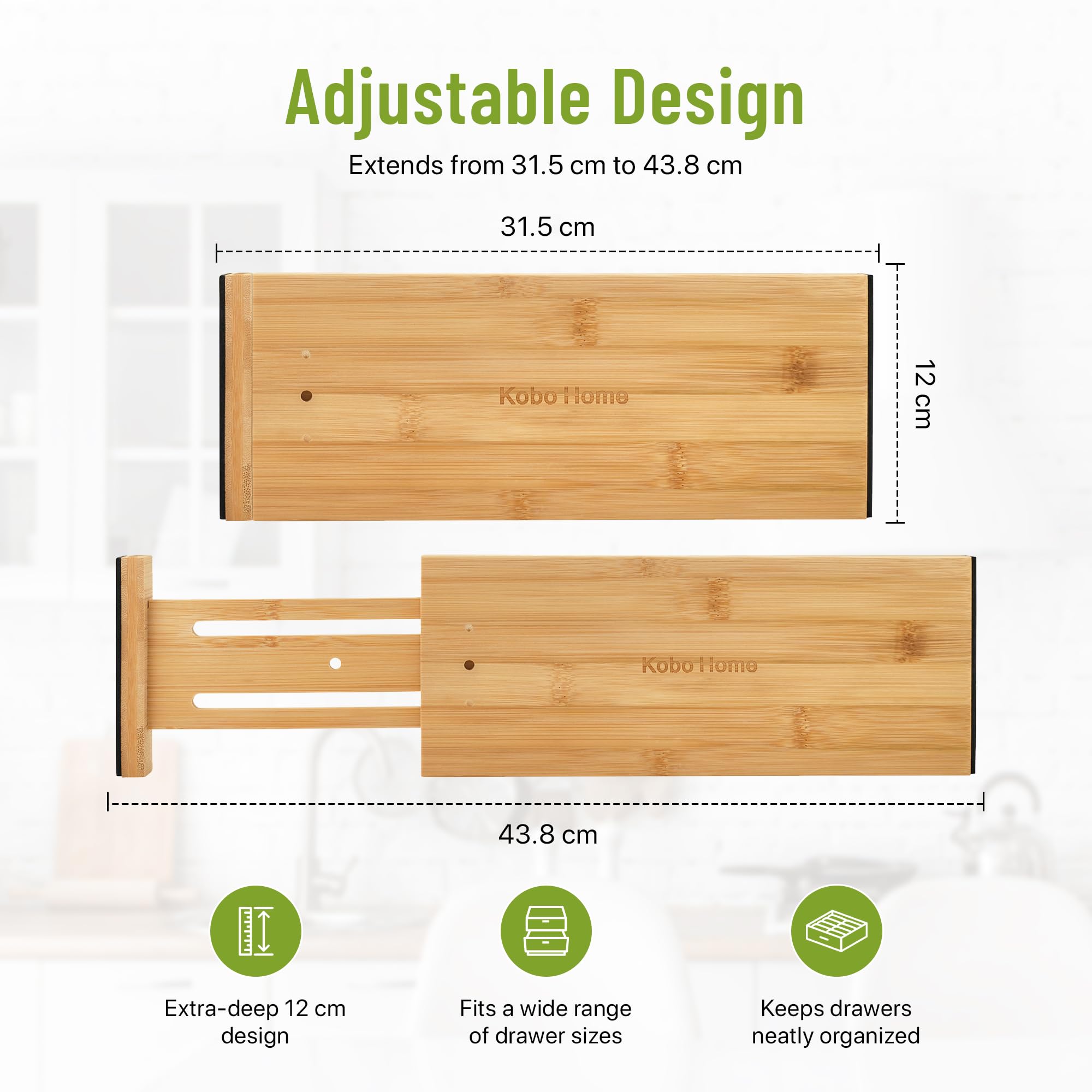 Adjustable Design

Extends from 31.5 cm to 43.8 cm

31.5 cm

12 cm

Kobo Home

Kobo Home

43.8 cm

Extra-deep 12 cm design

Fits a wide range of drawer sizes

Keeps drawers neatly organized